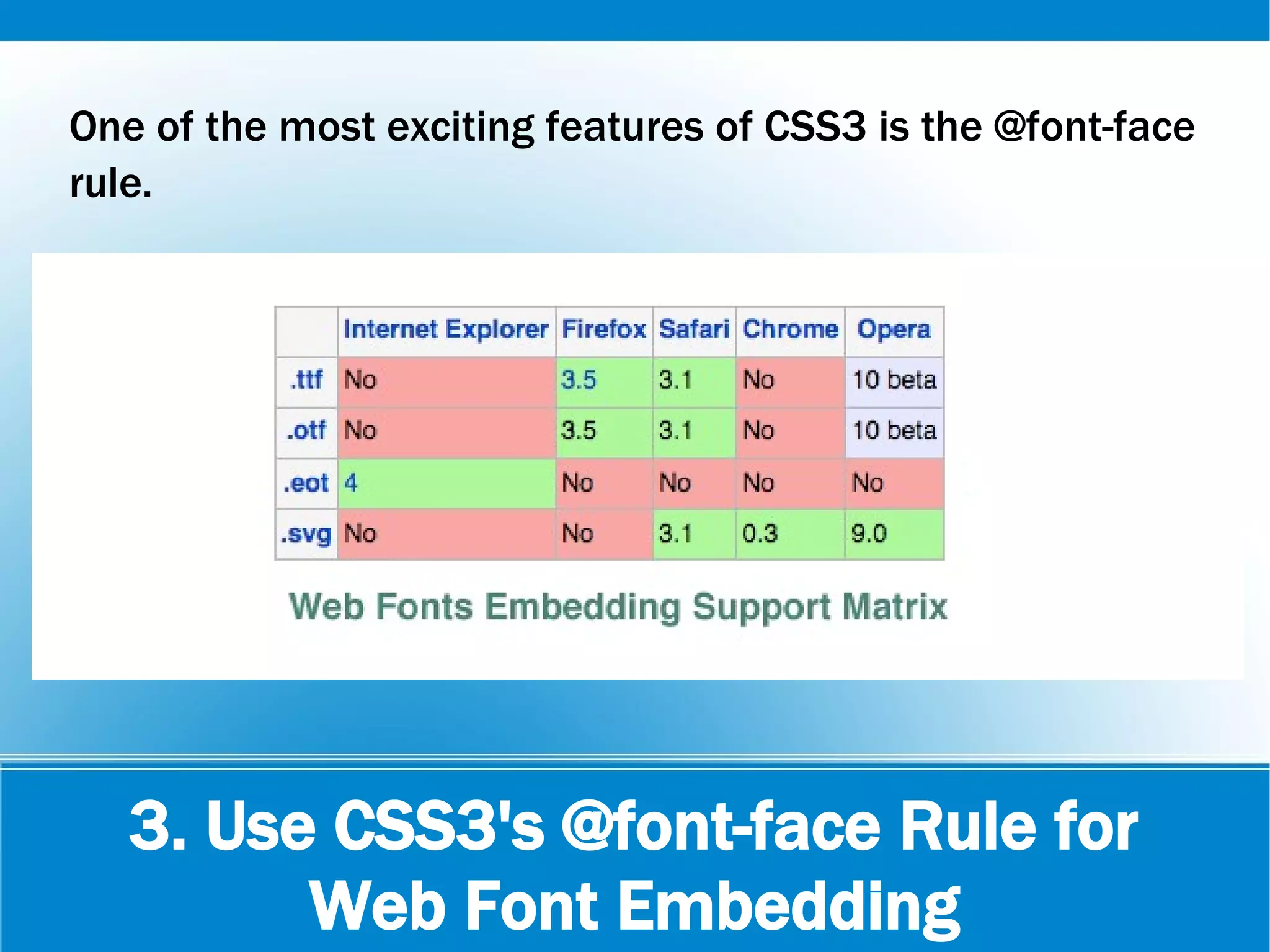 One of the most exciting features of CSS3 is the @font-face rule.

| | Internet Explorer | Firefox | Safari | Chrome | Opera |
|---|---|---|---|---|---|
| .ttf | No | 3.5 | 3.1 | No | 10 beta |
| .otf | No | 3.5 | 3.1 | No | 10 beta |
| .eot | 4 | No | No | No | No |
| .svg | No | No | 3.1 | 0.3 | 9.0 |

Web Fonts Embedding Support Matrix

3. Use CSS3's @font-face Rule for Web Font Embedding